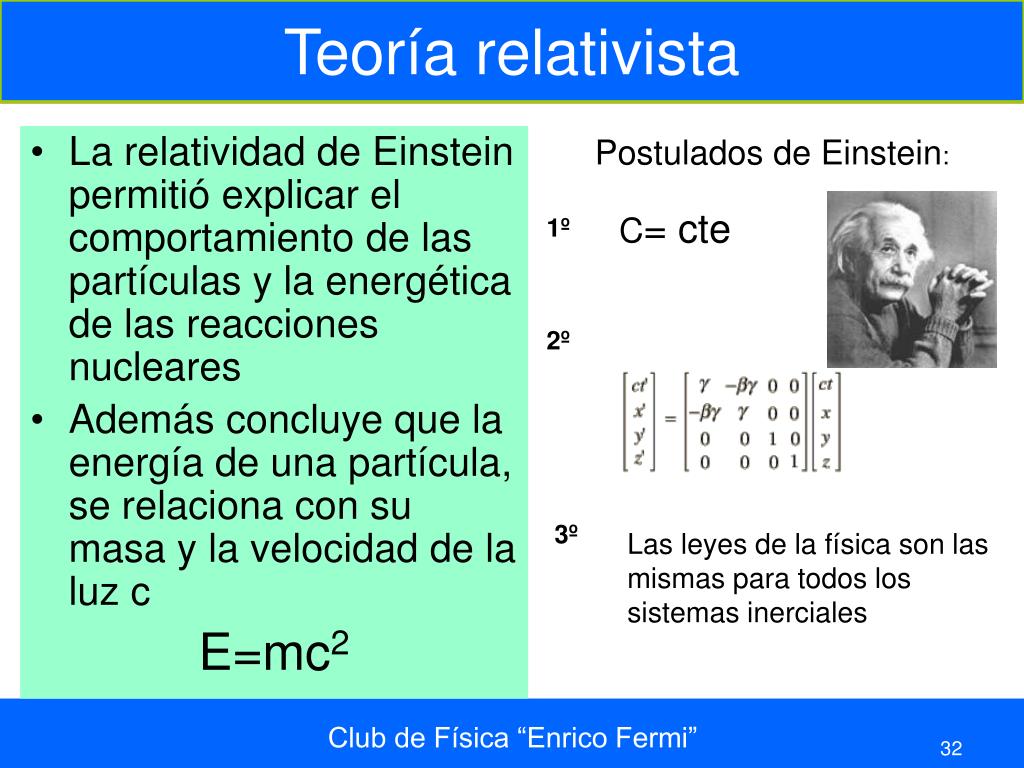 Teoría relativista

• La relatividad de Einstein permitió explicar el comportamiento de las partículas y la energética de las reacciones nucleares
• Además concluye que la energía de una partícula, se relaciona con su masa y la velocidad de la luz c

$E=mc^2$

Postulados de Einstein:

1º C= cte

2º

$\begin{bmatrix} ct' \\ x' \\ y' \\ z' \end{bmatrix} = \begin{bmatrix} \gamma & -\beta\gamma & 0 & 0 \\ -\beta\gamma & \gamma & 0 & 0 \\ 0 & 0 & 1 & 0 \\ 0 & 0 & 0 & 1 \end{bmatrix} \begin{bmatrix} ct \\ x \\ y \\ z \end{bmatrix}$

3º Las leyes de la física son las mismas para todos los sistemas inerciales

Club de Física “Enrico Fermi”

32